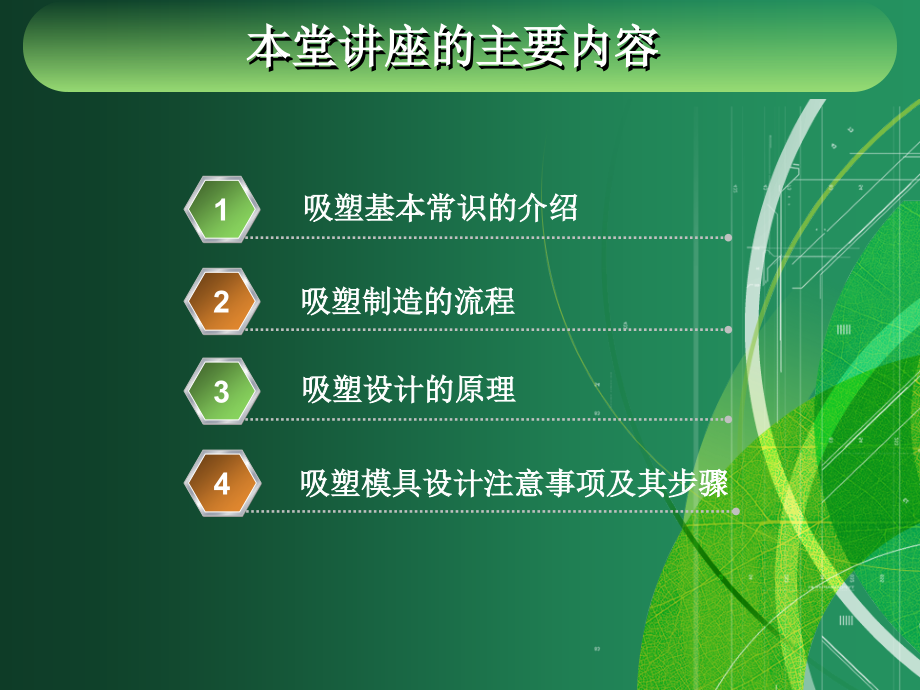 本堂讲座的主要内容

1 吸塑基本常识的介绍

2 吸塑制造的流程

3 吸塑设计的原理

4 吸塑模具设计注意事项及其步骤